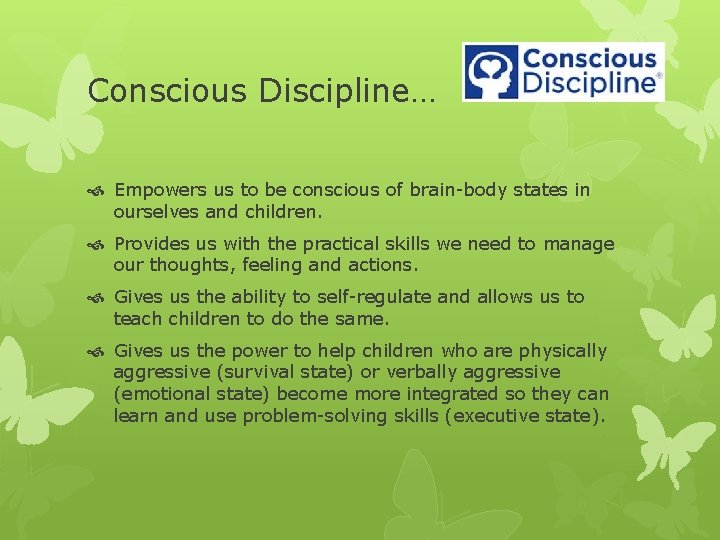 Conscious Discipline…

Conscious Discipline®

Empowers us to be conscious of brain-body states in ourselves and children.

Provides us with the practical skills we need to manage our thoughts, feeling and actions.

Gives us the ability to self-regulate and allows us to teach children to do the same.

Gives us the power to help children who are physically aggressive (survival state) or verbally aggressive (emotional state) become more integrated so they can learn and use problem-solving skills (executive state).